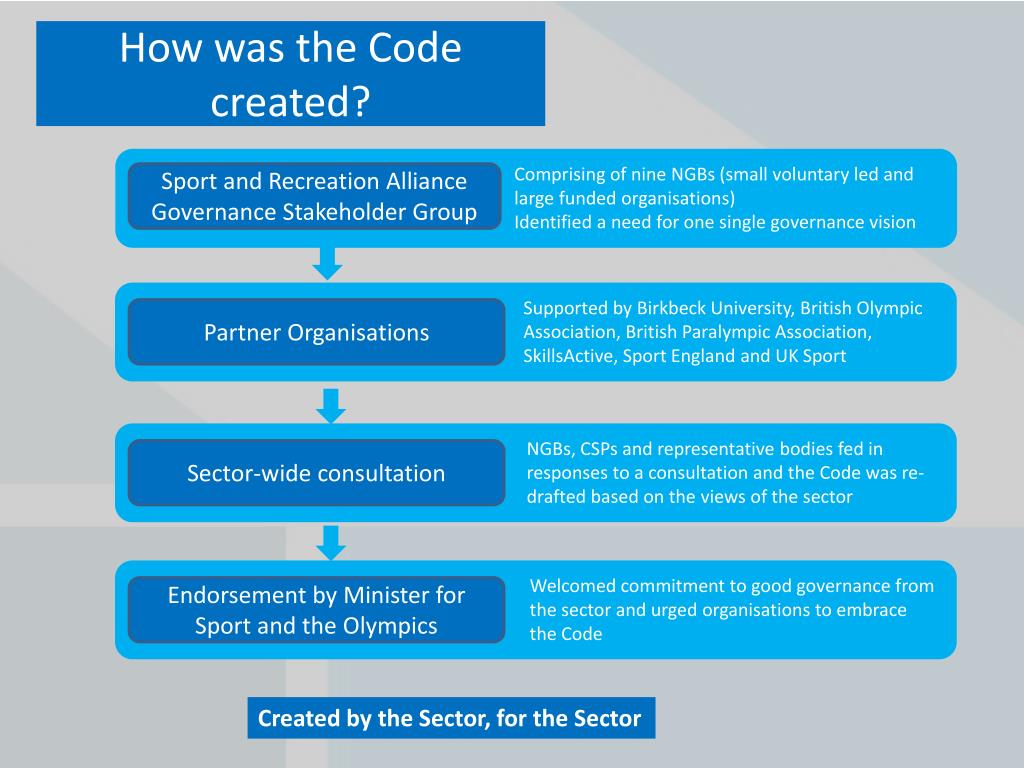 How was the Code created?

Sport and Recreation Alliance Governance Stakeholder Group

Comprising of nine NGBs (small voluntary led and large funded organisations)
Identified a need for one single governance vision

Partner Organisations

Supported by Birkbeck University, British Olympic Association, British Paralympic Association, SkillsActive, Sport England and UK Sport

Sector-wide consultation

NGBs, CSPs and representative bodies fed in responses to a consultation and the Code was re-drafted based on the views of the sector

Endorsement by Minister for Sport and the Olympics

Welcomed commitment to good governance from the sector and urged organisations to embrace the Code

Created by the Sector, for the Sector